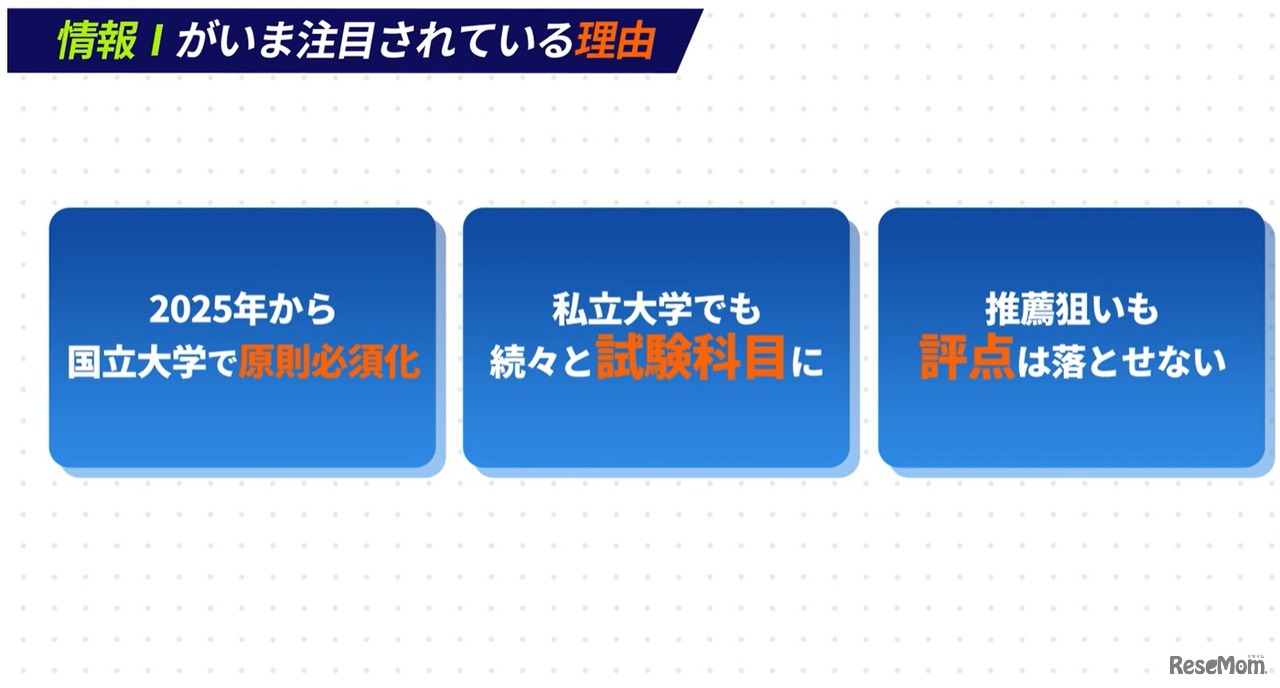 情報 I がいま注目されている理由

2025年から
国立大学で原則必須化

私立大学でも
続々と試験科目に

推薦狙いも
評点は落とせない

ReseMom